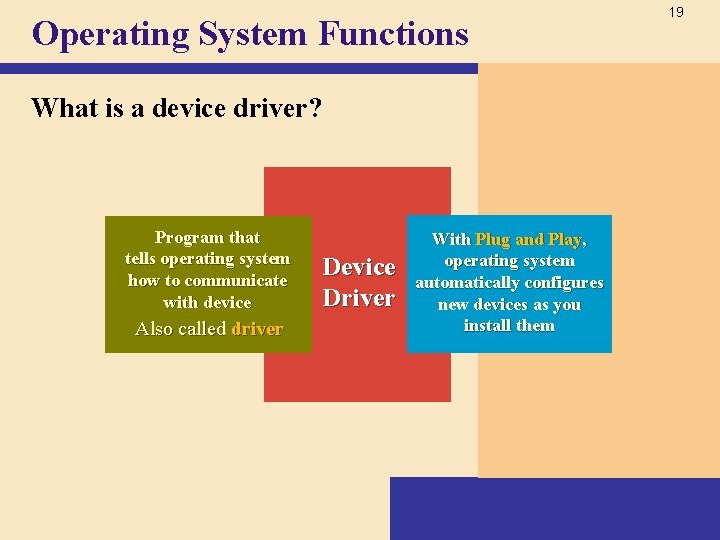 19

Operating System Functions

What is a device driver?

Program that tells operating system how to communicate with device

Also called driver

Device Driver

With Plug and Play, operating system automatically configures new devices as you install them